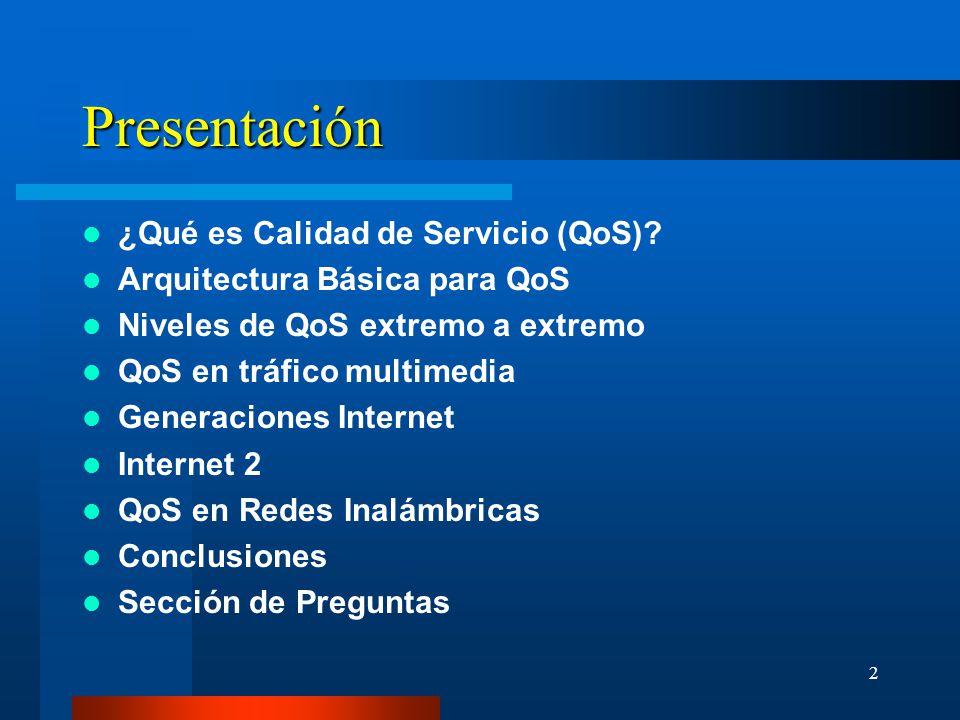 Presentación

- ¿Qué es Calidad de Servicio (QoS)?
- Arquitectura Básica para QoS
- Niveles de QoS extremo a extremo
- QoS en tráfico multimedia
- Generaciones Internet
- Internet 2
- QoS en Redes Inalámbricas
- Conclusiones
- Sección de Preguntas

2